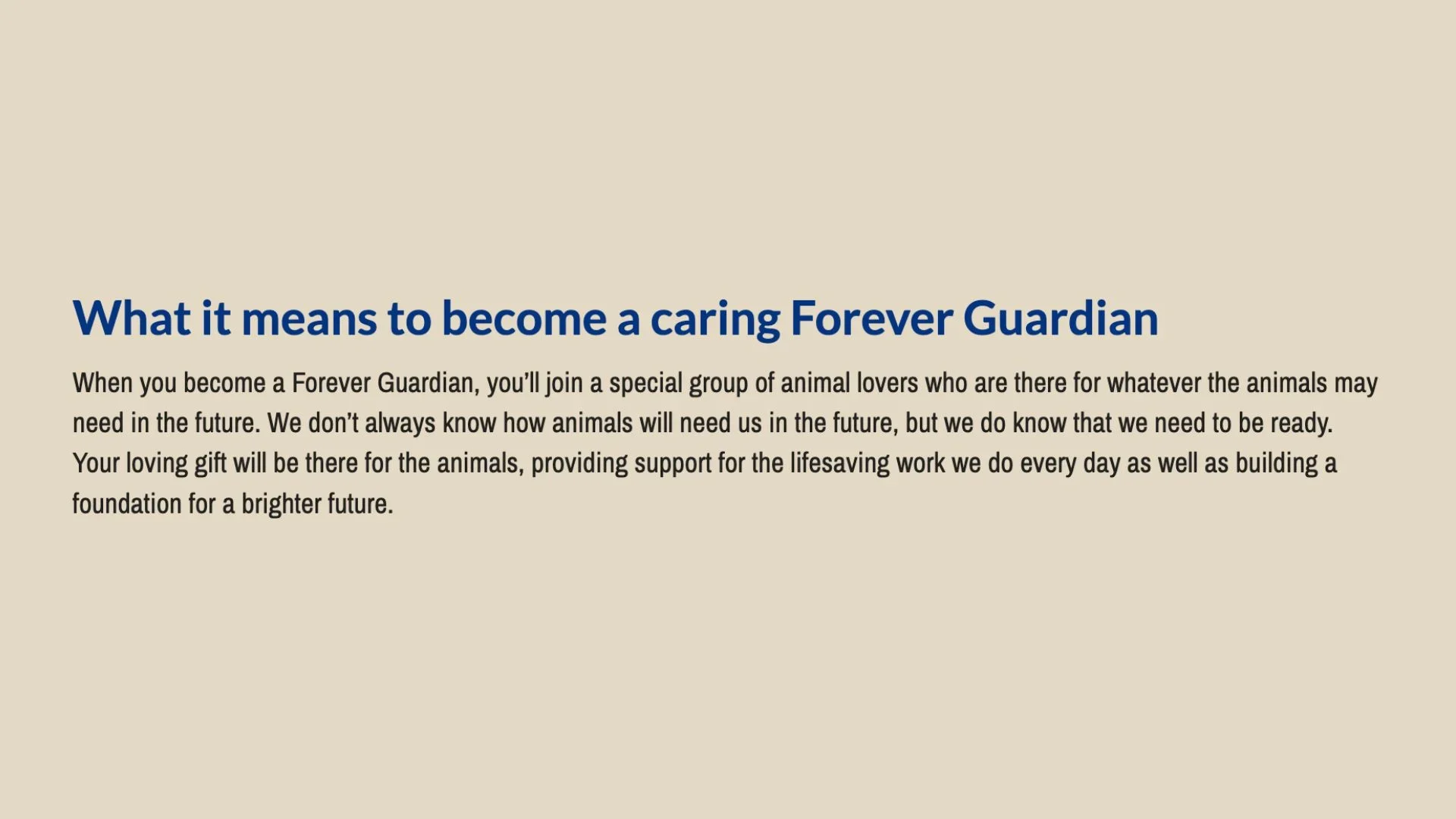 What it means to become a caring Forever Guardian

When you become a Forever Guardian, you'll join a special group of animal lovers who are there for whatever the animals may need in the future. We don't always know how animals will need us in the future, but we do know that we need to be ready. Your loving gift will be there for the animals, providing support for the lifesaving work we do every day as well as building a foundation for a brighter future.